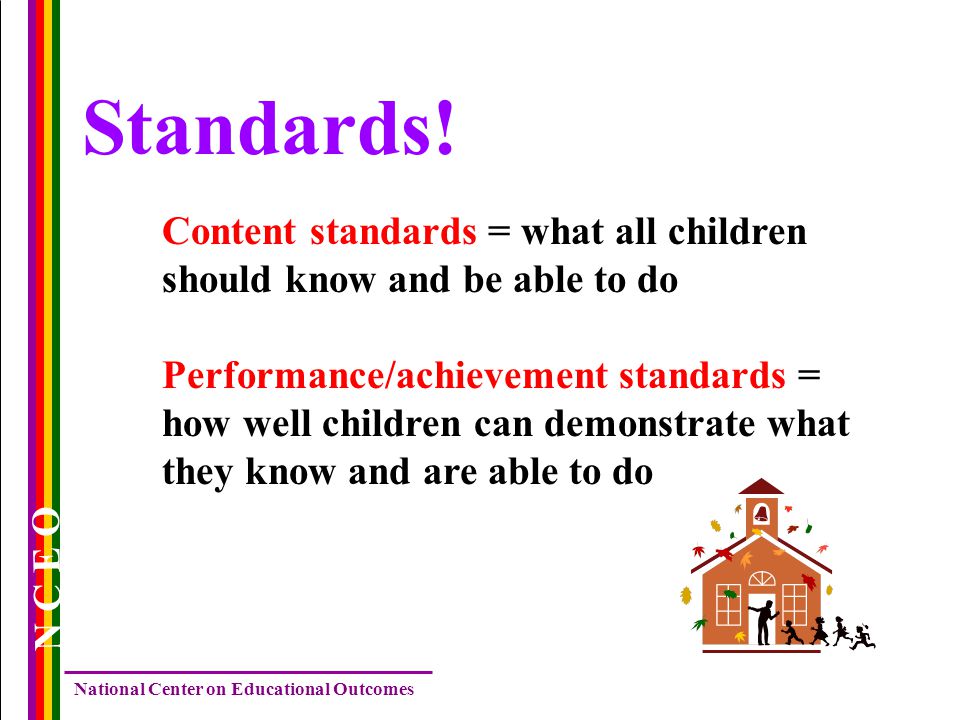 Standards!

Content standards = what all children should know and be able to do

Performance/achievement standards = how well children can demonstrate what they know and are able to do

NCEO

National Center on Educational Outcomes